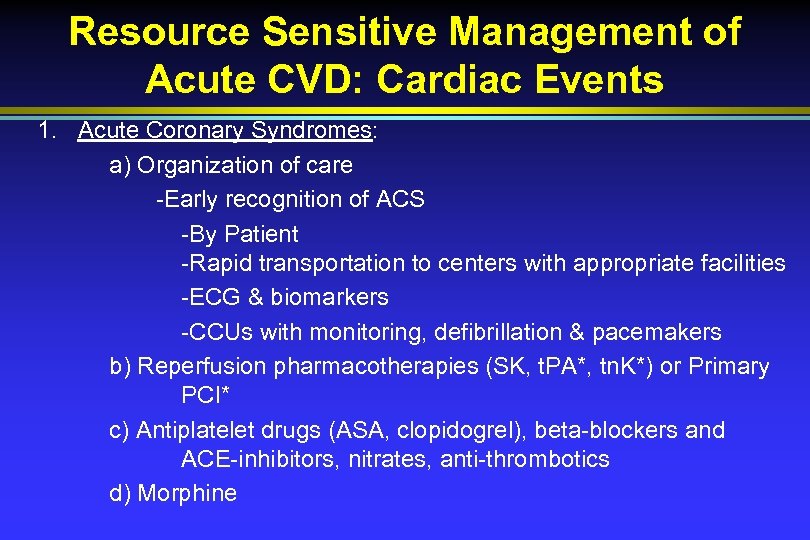 Resource Sensitive Management of Acute CVD: Cardiac Events

1. Acute Coronary Syndromes:

a) Organization of care

-Early recognition of ACS

-By Patient
-Rapid transportation to centers with appropriate facilities

-ECG & biomarkers

-CCUs with monitoring, defibrillation & pacemakers

b) Reperfusion pharmacotherapies (SK, tPA*, tnK*) or Primary PCI*

c) Antiplatelet drugs (ASA, clopidogrel), beta-blockers and ACE-inhibitors, nitrates, anti-thrombotics

d) Morphine